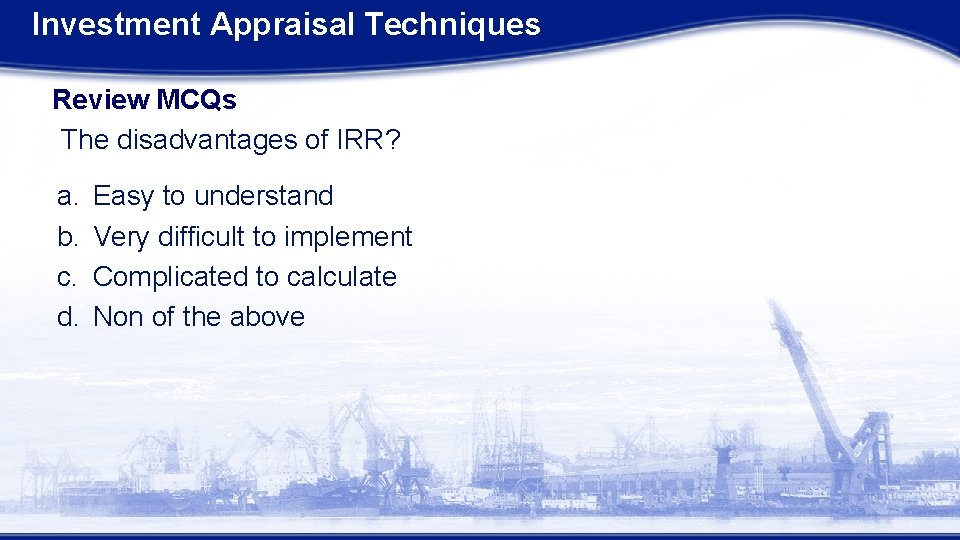 Investment Appraisal Techniques

Review MCQs

The disadvantages of IRR?

a. Easy to understand
b. Very difficult to implement
c. Complicated to calculate
d. Non of the above